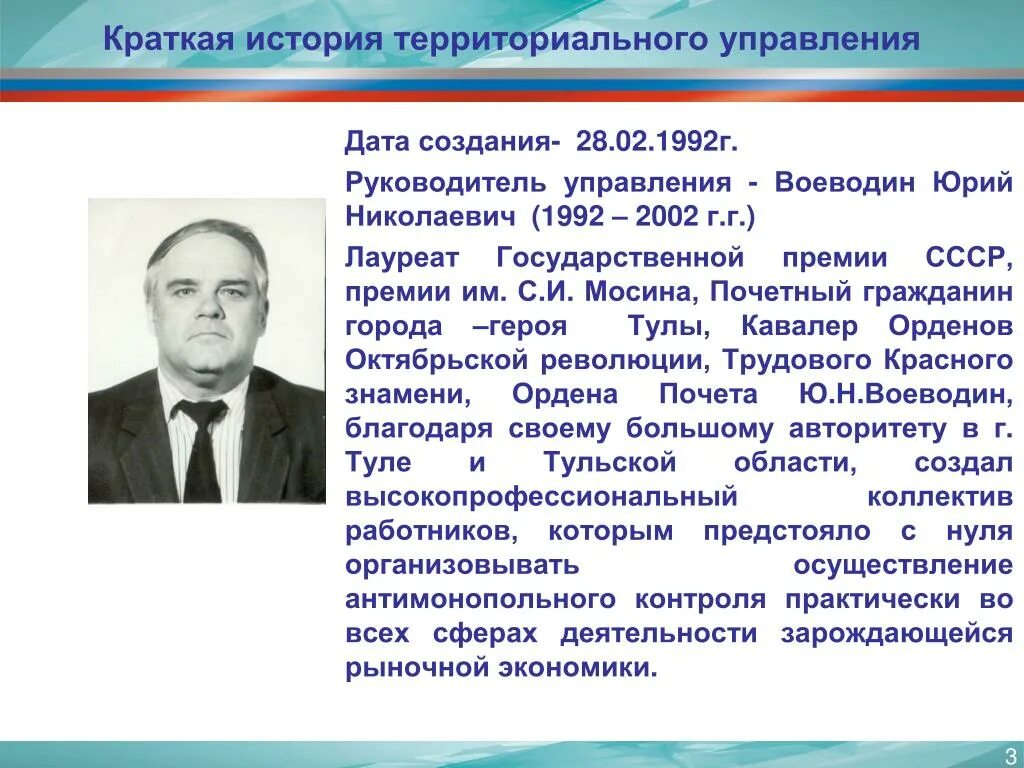 Краткая история территориального управления

Дата создания- 28.02.1992г.

Руководитель управления - Воеводин Юрий Николаевич (1992 – 2002 г.г.)

Лауреат Государственной премии СССР, премии им. С.И. Мосина, Почетный гражданин города –героя Тулы, Кавалер Орденов Октябрьской революции, Трудового Красного знамени, Ордена Почета Ю.Н.Воеводин, благодаря своему большому авторитету в г. Туле и Тульской области, создал высокопрофессиональный коллектив работников, которым предстояло с нуля организовывать осуществление антимонопольного контроля практически во всех сферах деятельности зарождающейся рыночной экономики.

3